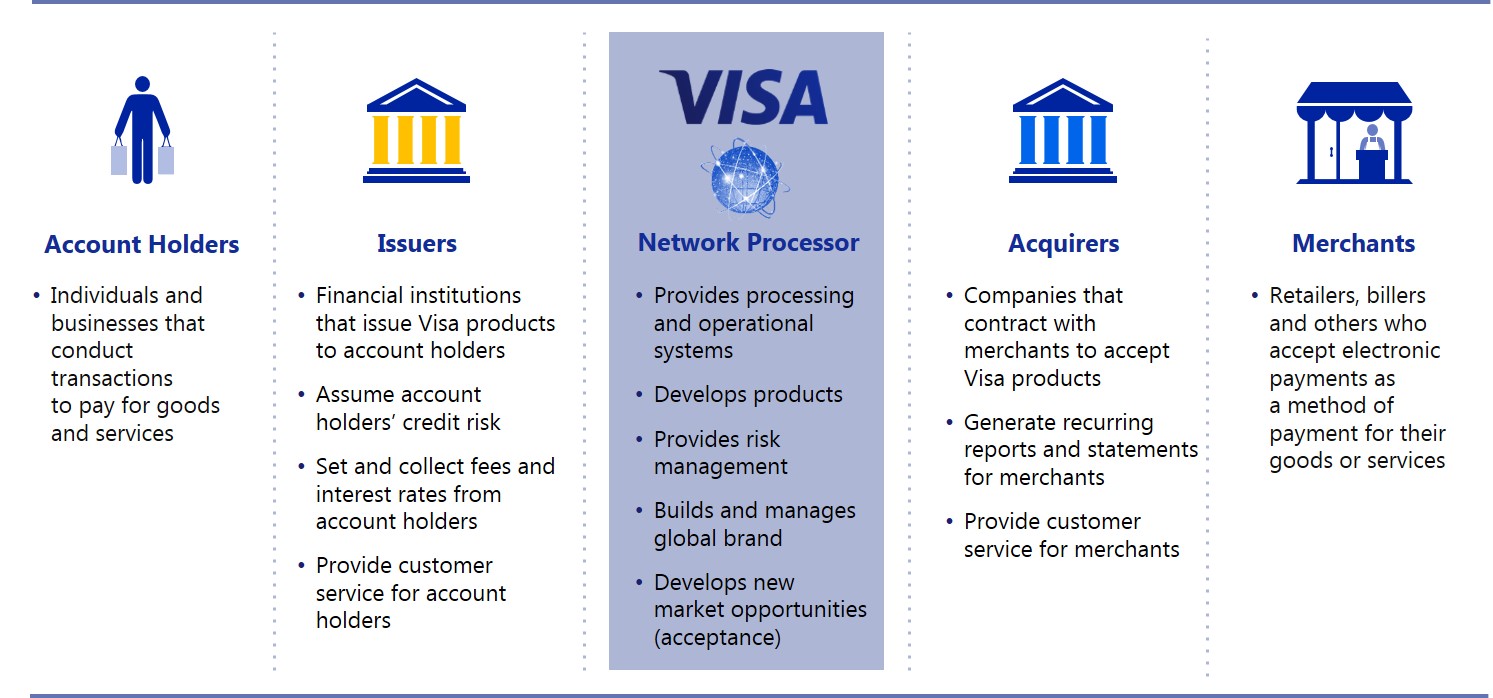 Account Holders

• Individuals and businesses that conduct transactions to pay for goods and services

Issuers

• Financial institutions that issue Visa products to account holders
• Assume account holders' credit risk
• Set and collect fees and interest rates from account holders
• Provide customer service for account holders

VISA

Network Processor

• Provides processing and operational systems
• Develops products
• Provides risk management
• Builds and manages global brand
• Develops new market opportunities (acceptance)

Acquirers

• Companies that contract with merchants to accept Visa products
• Generate recurring reports and statements for merchants
• Provide customer service for merchants

Merchants

• Retailers, billers and others who accept electronic payments as a method of payment for their goods or services